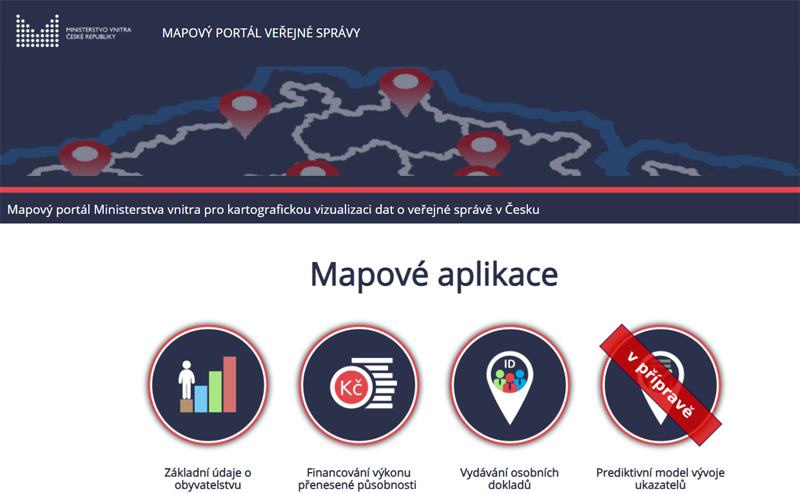 MINISTERSTVO VNITRA ČESKÉ REPUBLIKY

MAPOVÝ PORTÁL VEŘEJNÉ SPRÁVY

Mapový portál Ministerstva vnitra pro kartografickou vizualizaci dat o veřejné správě v Česku

Mapové aplikace

Kč

ID

v přípravě

Základní údaje o obyvatelstvu

Financování výkonu přenesené působnosti

Vydávání osobních dokladů

Prediktivní model vývoje ukazatelů